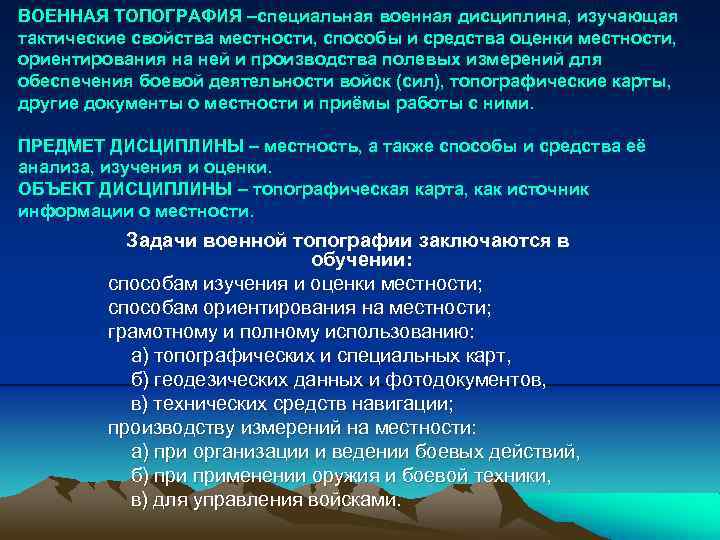 ВОЕННАЯ ТОПОГРАФИЯ –специальная военная дисциплина, изучающая тактические свойства местности, способы и средства оценки местности, ориентирования на ней и производства полевых измерений для обеспечения боевой деятельности войск (сил), топографические карты, другие документы о местности и приёмы работы с ними.

ПРЕДМЕТ ДИСЦИПЛИНЫ – местность, а также способы и средства её анализа, изучения и оценки.
ОБЪЕКТ ДИСЦИПЛИНЫ – топографическая карта, как источник информации о местности.

Задачи военной топографии заключаются в обучении:
способам изучения и оценки местности;
способам ориентирования на местности;
грамотному и полному использованию:
а) топографических и специальных карт,
б) геодезических данных и фотодокументов,
в) технических средств навигации;
производству измерений на местности:
а) при организации и ведении боевых действий,
б) при применении оружия и боевой техники,
в) для управления войсками.